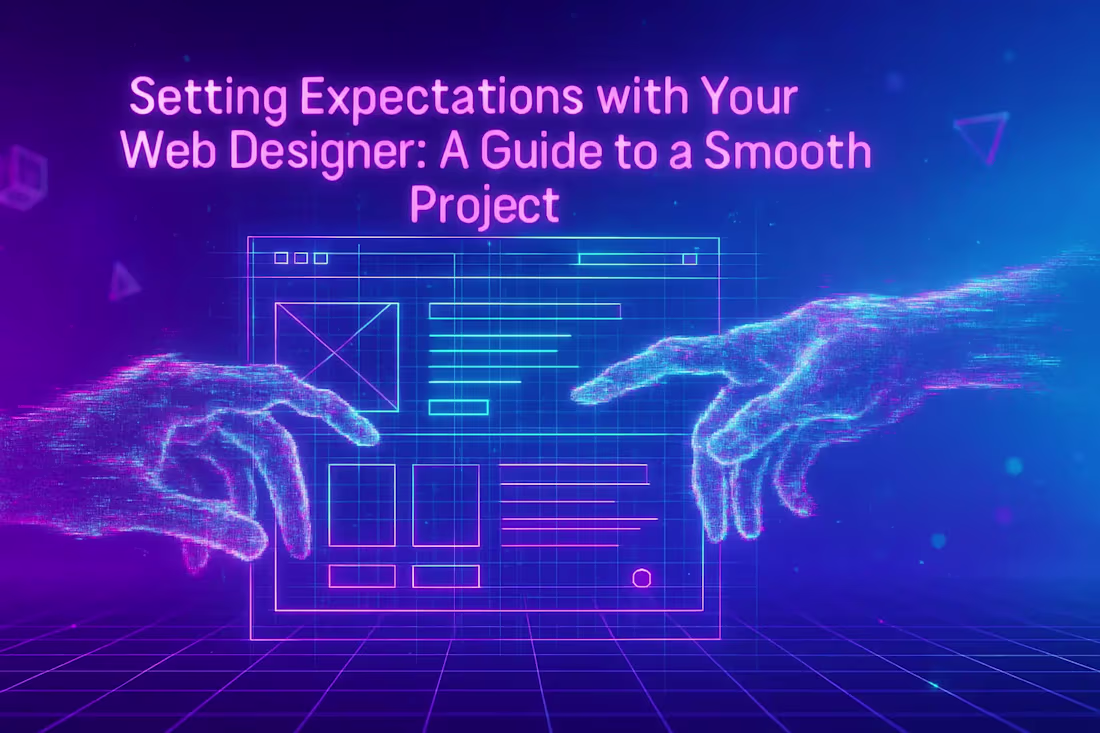 Setting Expectations with Your Web Designer: A Guide to a Smooth Project